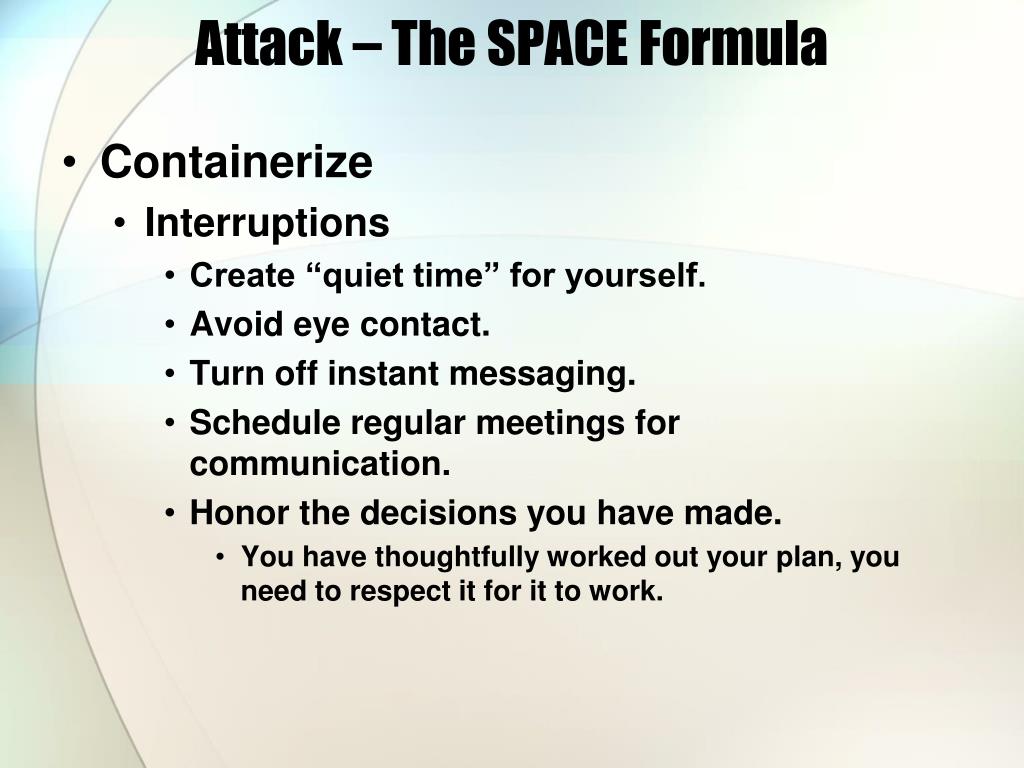 Attack – The SPACE Formula

• Containerize
  • Interruptions
    • Create “quiet time” for yourself.
    • Avoid eye contact.
    • Turn off instant messaging.
    • Schedule regular meetings for communication.
    • Honor the decisions you have made.
      • You have thoughtfully worked out your plan, you need to respect it for it to work.